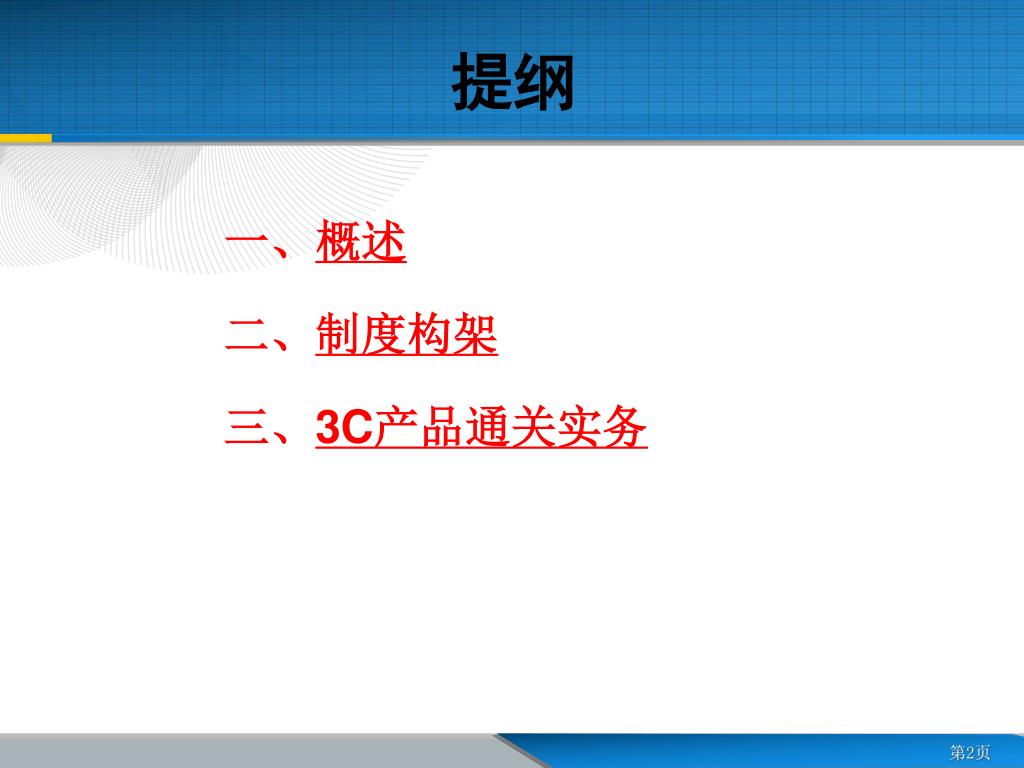 提纲

一、概述

二、制度构架

三、3C产品通关实务

第2页